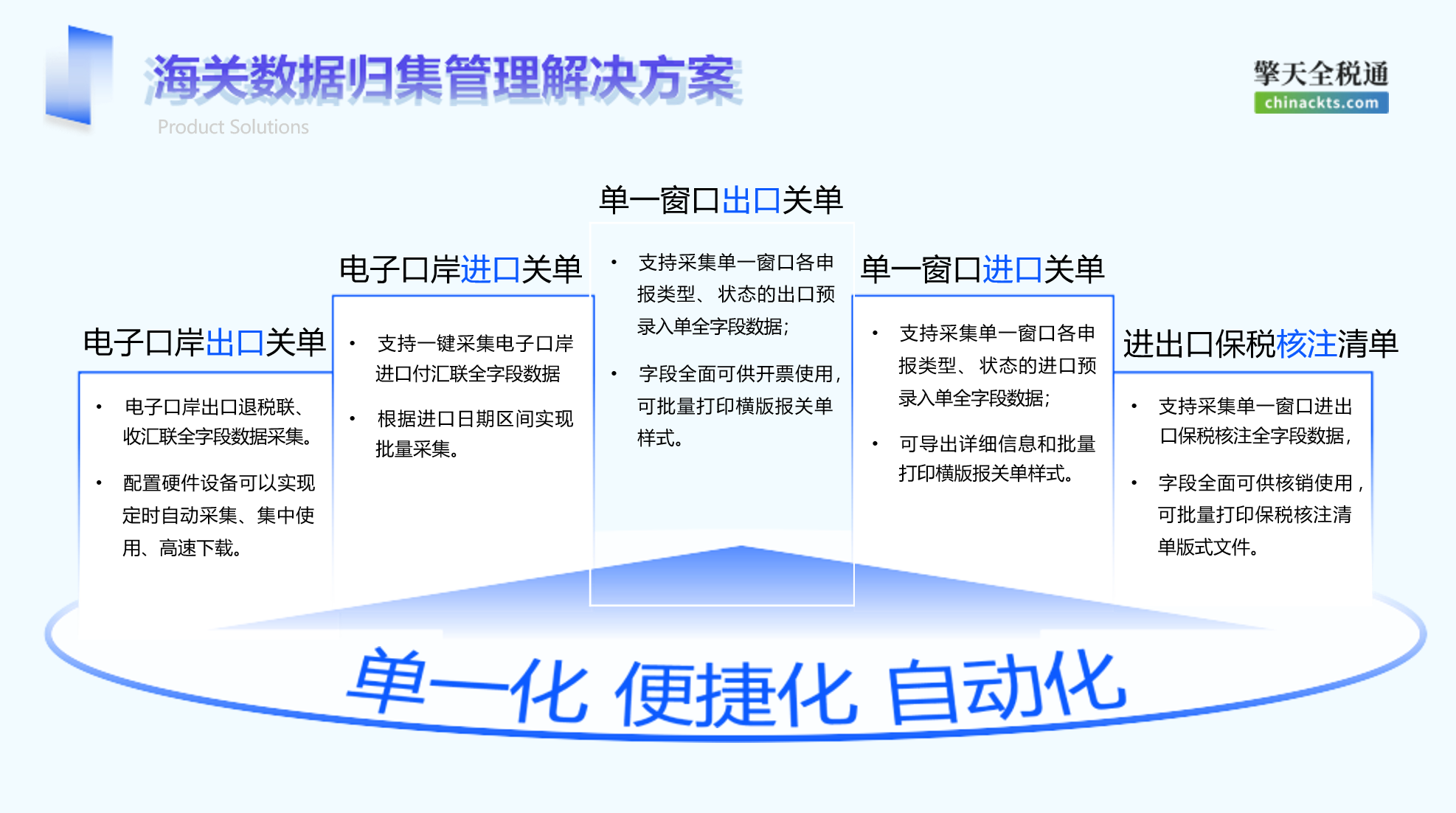 海关数据归集管理解决方案
Product Solutions

擎天全税通
chinackts.com

电子口岸出口关单

• 电子口岸出口退税联、收汇联全字段数据采集。
• 配置硬件设备可以实现定时自动采集、集中使用、高速下载。

电子口岸进口关单

• 支持一键采集电子口岸进口付汇联全字段数据
• 根据进口日期区间实现批量采集。

单一窗口出口关单

• 支持采集单一窗口各申报类型、状态的出口预录入单全字段数据;
• 字段全面可供开票使用，可批量打印横版报关单样式。

单一窗口进口关单

• 支持采集单一窗口各申报类型、状态的进口预录入单全字段数据;
• 可导出详细信息和批量打印横版报关单样式。

进出口保税核注清单

• 支持采集单一窗口进出口保税核注全字段数据,
• 字段全面可供核销使用，可批量打印保税核注清单版式文件。

单一化 便捷化 自动化